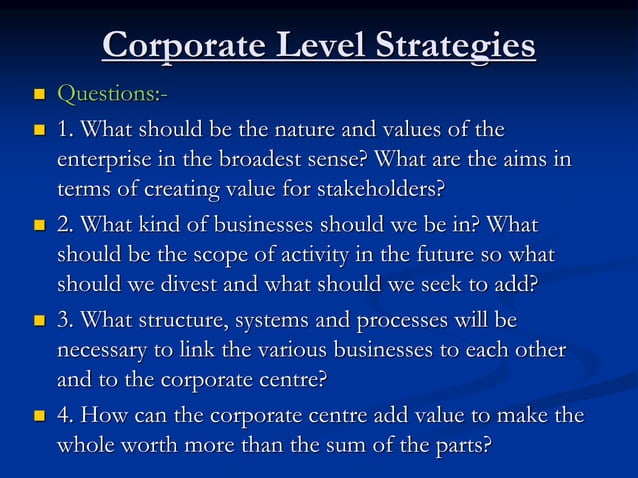 Corporate Level Strategies

Questions:-

1. What should be the nature and values of the enterprise in the broadest sense? What are the aims in terms of creating value for stakeholders?

2. What kind of businesses should we be in? What should be the scope of activity in the future so what should we divest and what should we seek to add?

3. What structure, systems and processes will be necessary to link the various businesses to each other and to the corporate centre?

4. How can the corporate centre add value to make the whole worth more than the sum of the parts?